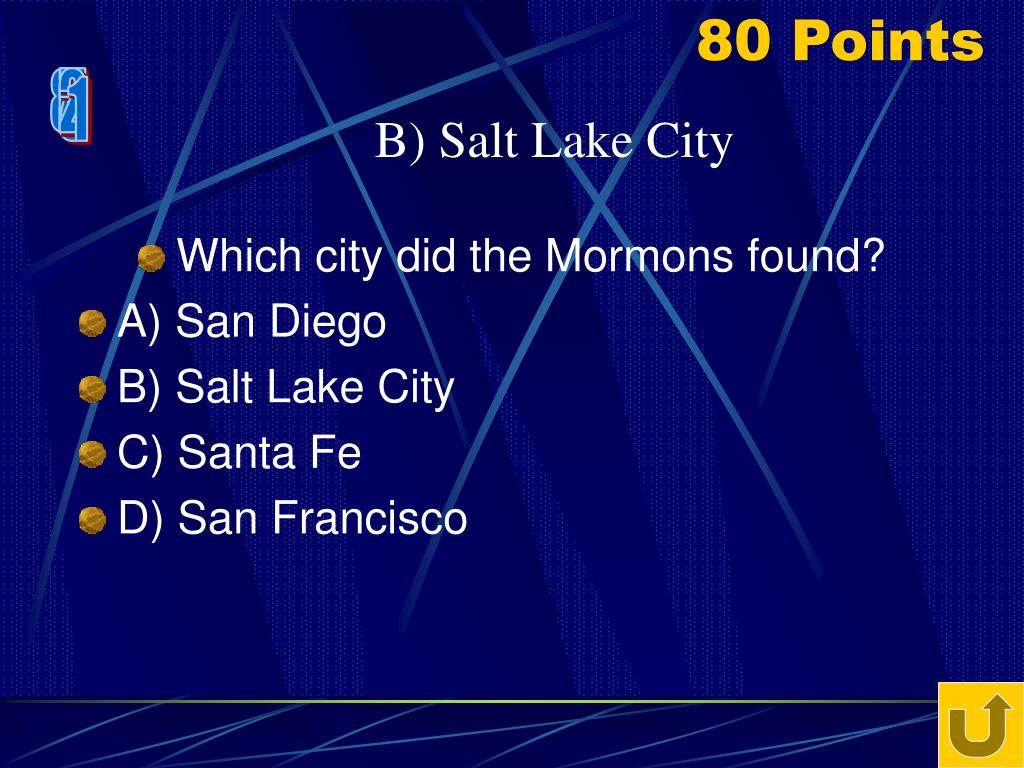 80 Points

B) Salt Lake City

Which city did the Mormons found?

A) San Diego

B) Salt Lake City

C) Santa Fe

D) San Francisco